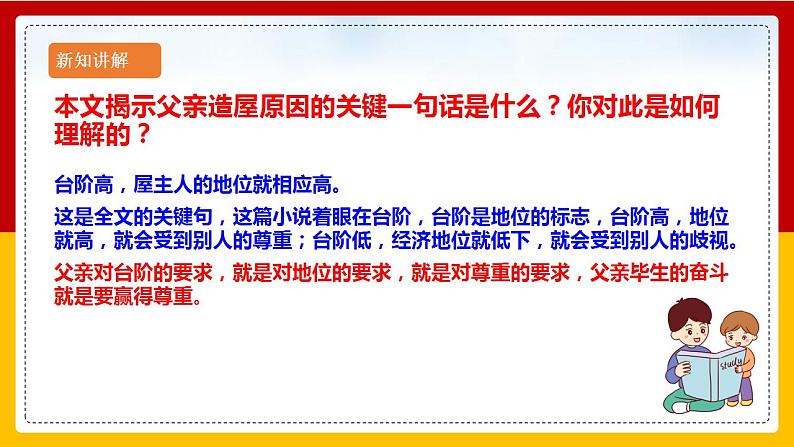 新知讲解

本文揭示父亲造屋原因的关键一句话是什么？你对此是如何理解的？

台阶高，屋主人的地位就相应高。

这是全文的关键句，这篇小说着眼在台阶，台阶是地位的标志，台阶高，地位就高，就会受到别人的尊重；台阶低，经济地位就低下，就会受到别人的歧视。

父亲对台阶的要求，就是对地位的要求，就是对尊重的要求，父亲毕生的奋斗就是要赢得尊重。

study